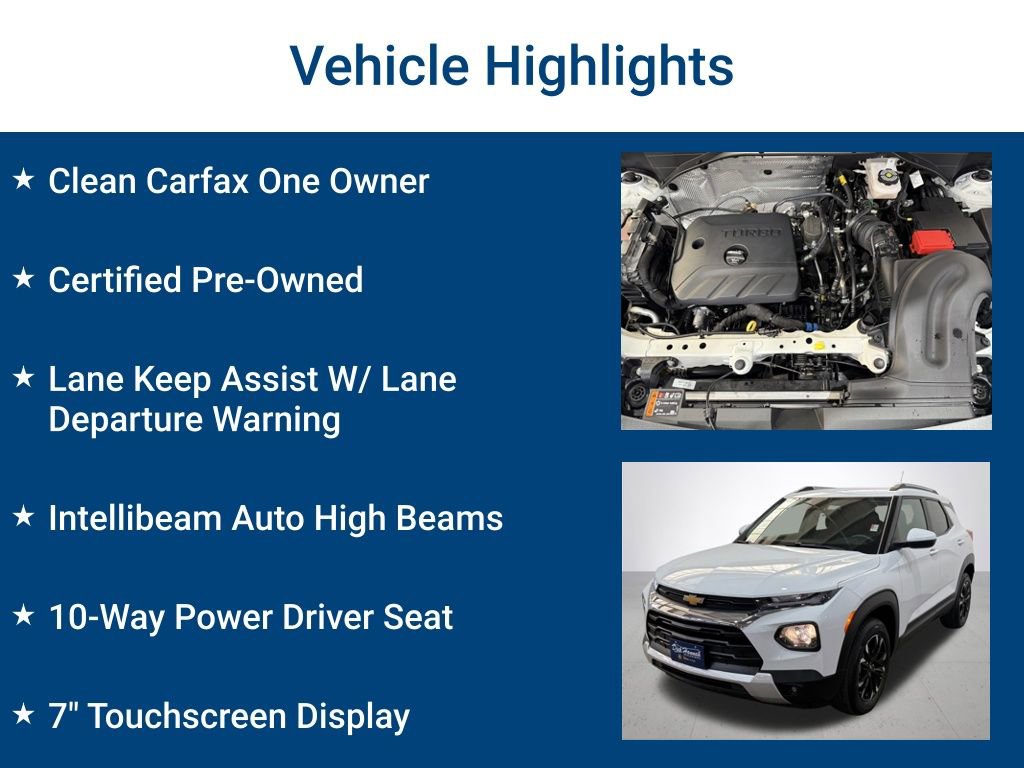 Vehicle Highlights

★ Clean Carfax One Owner

★ Certified Pre-Owned

★ Lane Keep Assist W/ Lane Departure Warning

★ Intellibeam Auto High Beams

★ 10-Way Power Driver Seat

★ 7" Touchscreen Display

TURBO